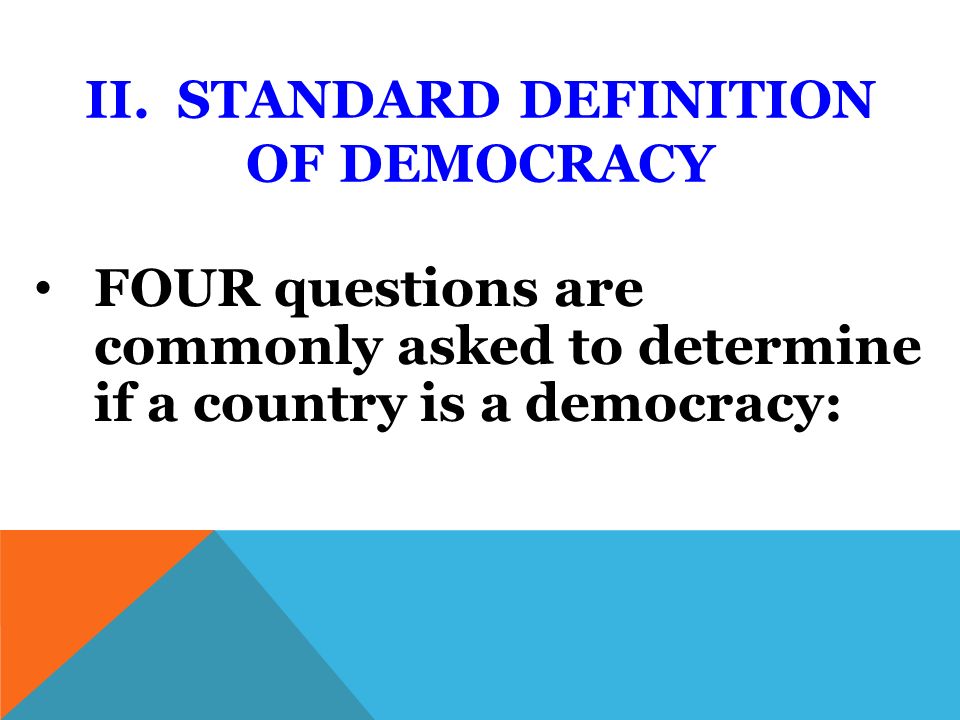 II. STANDARD DEFINITION OF DEMOCRACY

• FOUR questions are commonly asked to determine if a country is a democracy: